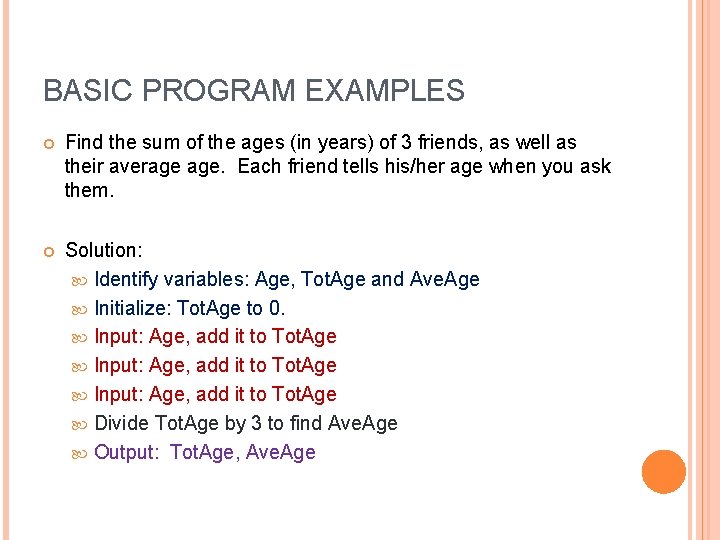 BASIC PROGRAM EXAMPLES

Find the sum of the ages (in years) of 3 friends, as well as their average age. Each friend tells his/her age when you ask them.

Solution:
Identify variables: Age, TotAge and AveAge
Initialize: TotAge to 0.
Input: Age, add it to TotAge
Input: Age, add it to TotAge
Input: Age, add it to TotAge
Divide TotAge by 3 to find AveAge
Output: TotAge, AveAge